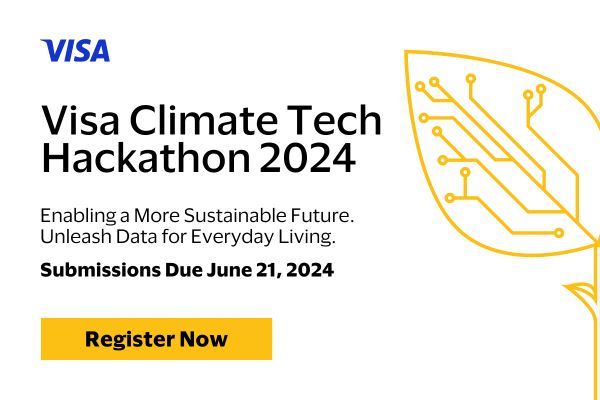 VISA

Visa Climate Tech Hackathon 2024

Enabling a More Sustainable Future. Unleash Data for Everyday Living.

Submissions Due June 21, 2024

Register Now